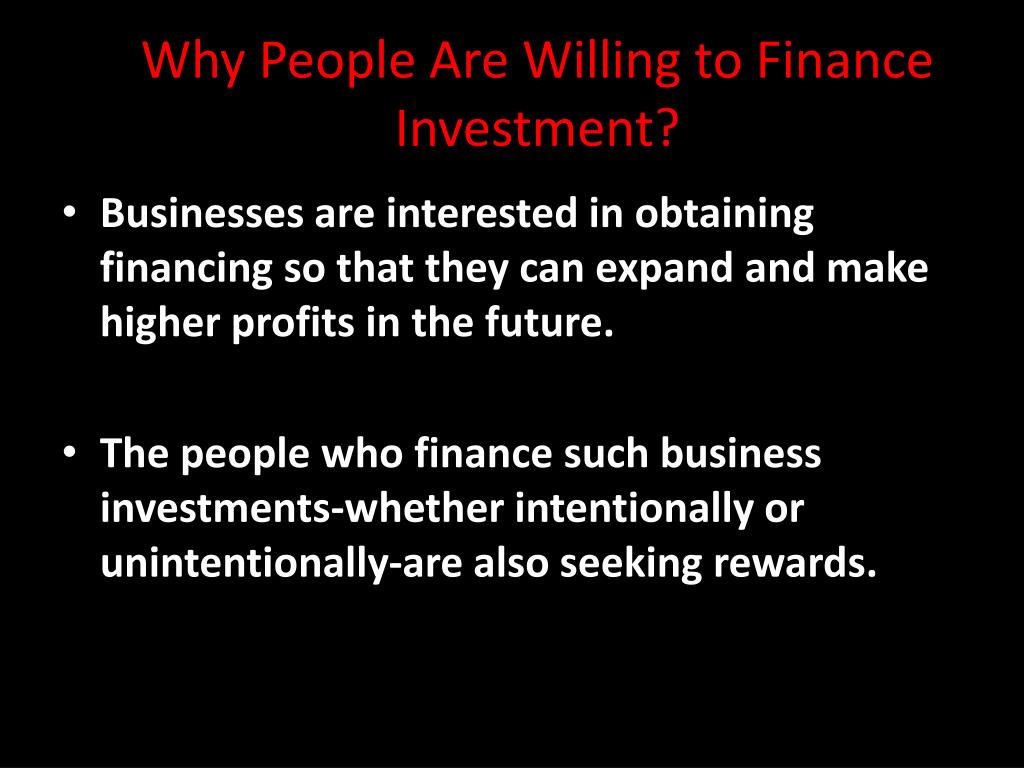 Why People Are Willing to Finance Investment?

• Businesses are interested in obtaining financing so that they can expand and make higher profits in the future.

• The people who finance such business investments-whether intentionally or unintentionally-are also seeking rewards.